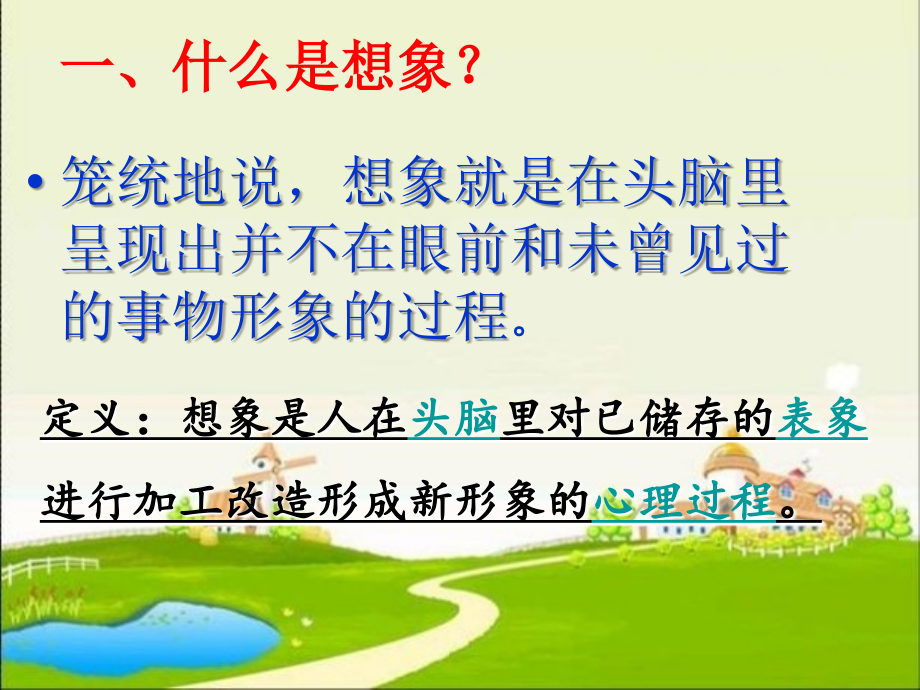 一、什么是想象？

• 笼统地说，想象就是在头脑里呈现出并不在眼前和未曾见过的事物形象的过程。

定义：想象是人在头脑里对已储存的表象进行加工改造形成新形象的心理过程。